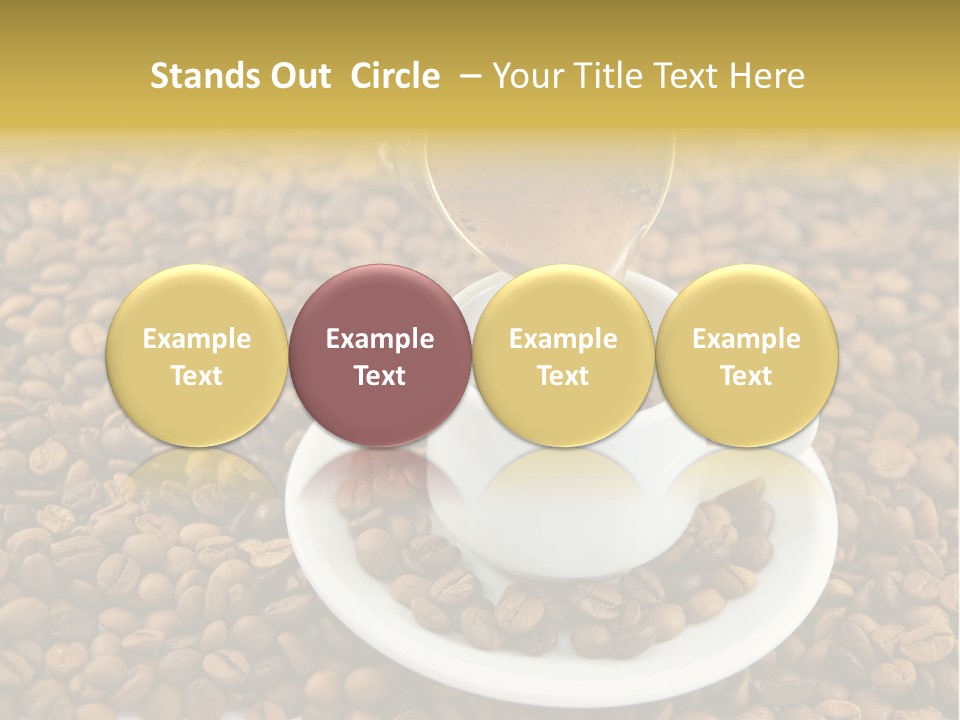 Stands Out Circle – Your Title Text Here

Example Text

Example Text

Example Text

Example Text